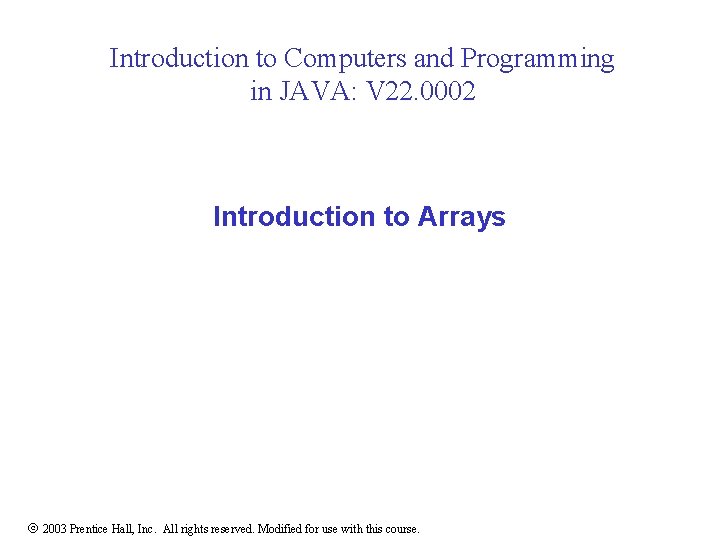 Introduction to Computers and Programming in JAVA: V22.0002

Introduction to Arrays

© 2003 Prentice Hall, Inc. All rights reserved. Modified for use with this course.